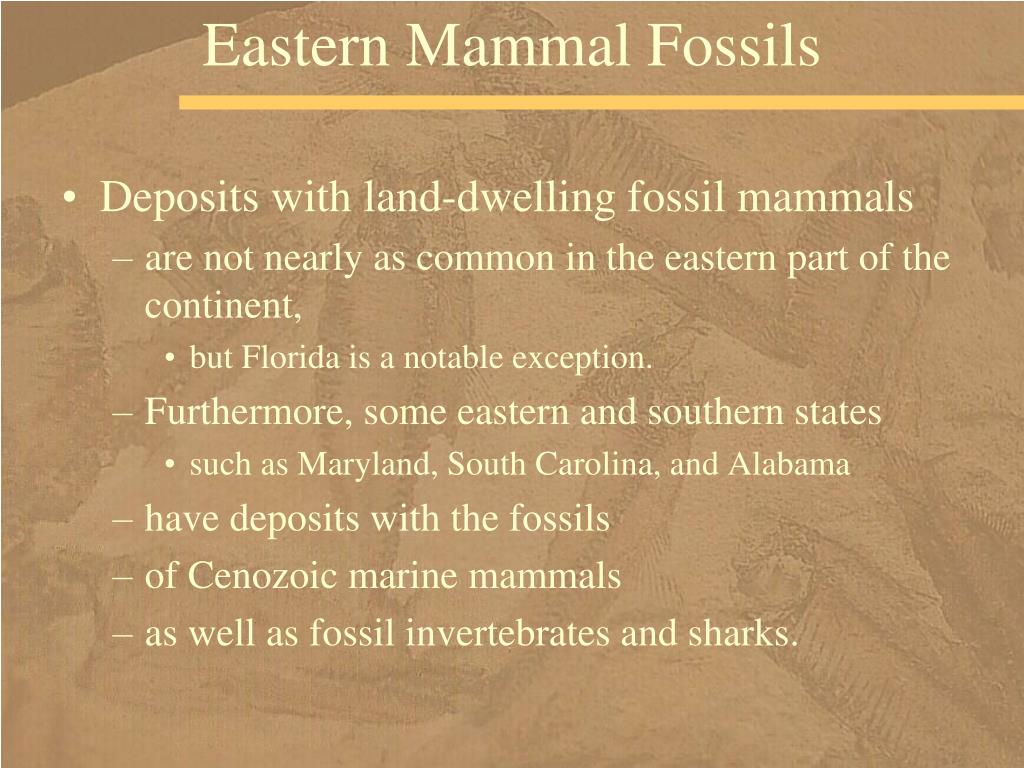 Eastern Mammal Fossils

• Deposits with land-dwelling fossil mammals
– are not nearly as common in the eastern part of the continent,
• but Florida is a notable exception.
– Furthermore, some eastern and southern states
• such as Maryland, South Carolina, and Alabama
– have deposits with the fossils
– of Cenozoic marine mammals
– as well as fossil invertebrates and sharks.